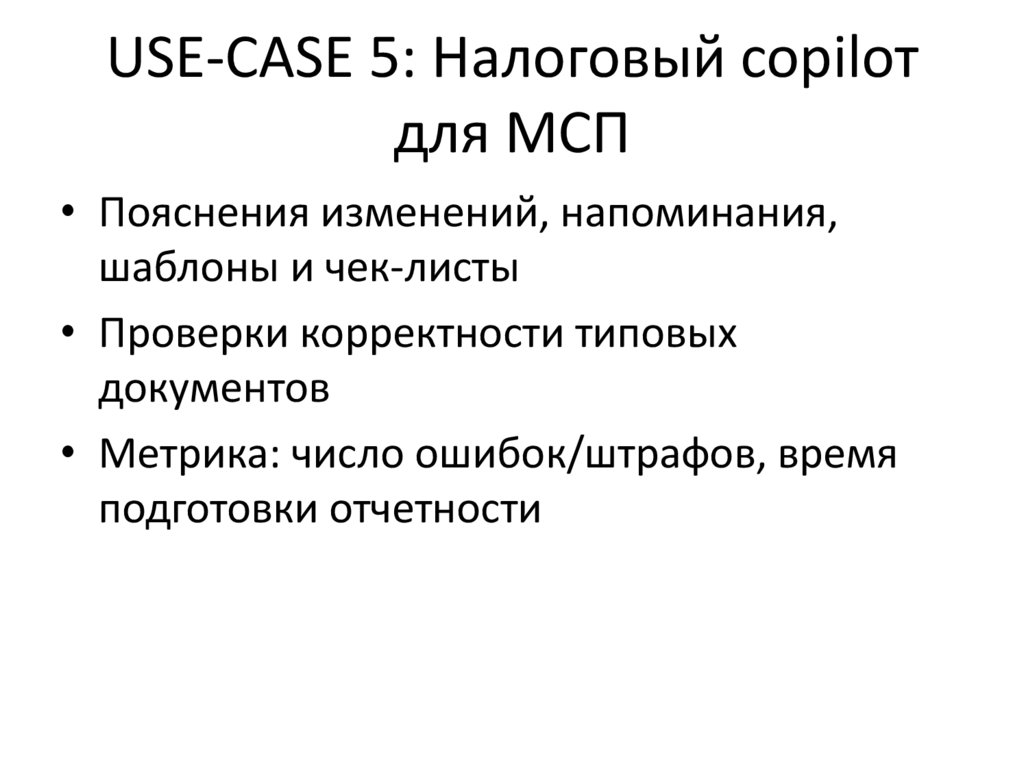 USE-CASE 5: Налоговый copilot для МСП

• Пояснения изменений, напоминания, шаблоны и чек-листы
• Проверки корректности типовых документов
• Метрика: число ошибок/штрафов, время подготовки отчетности